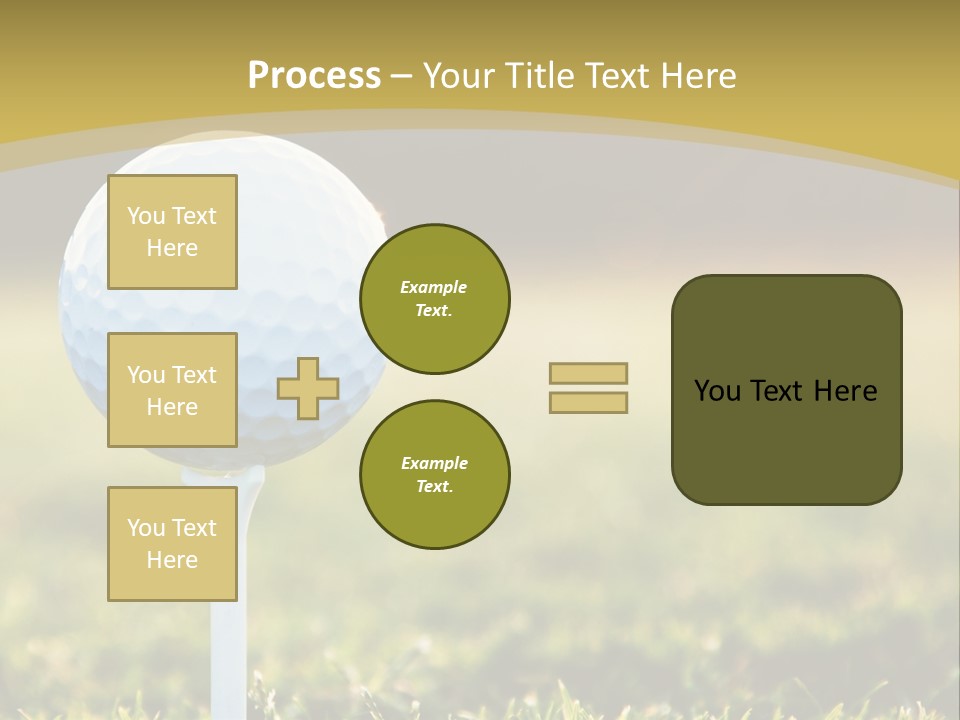 Process – Your Title Text Here

You Text Here

You Text Here

You Text Here

Example Text.

Example Text.

You Text Here